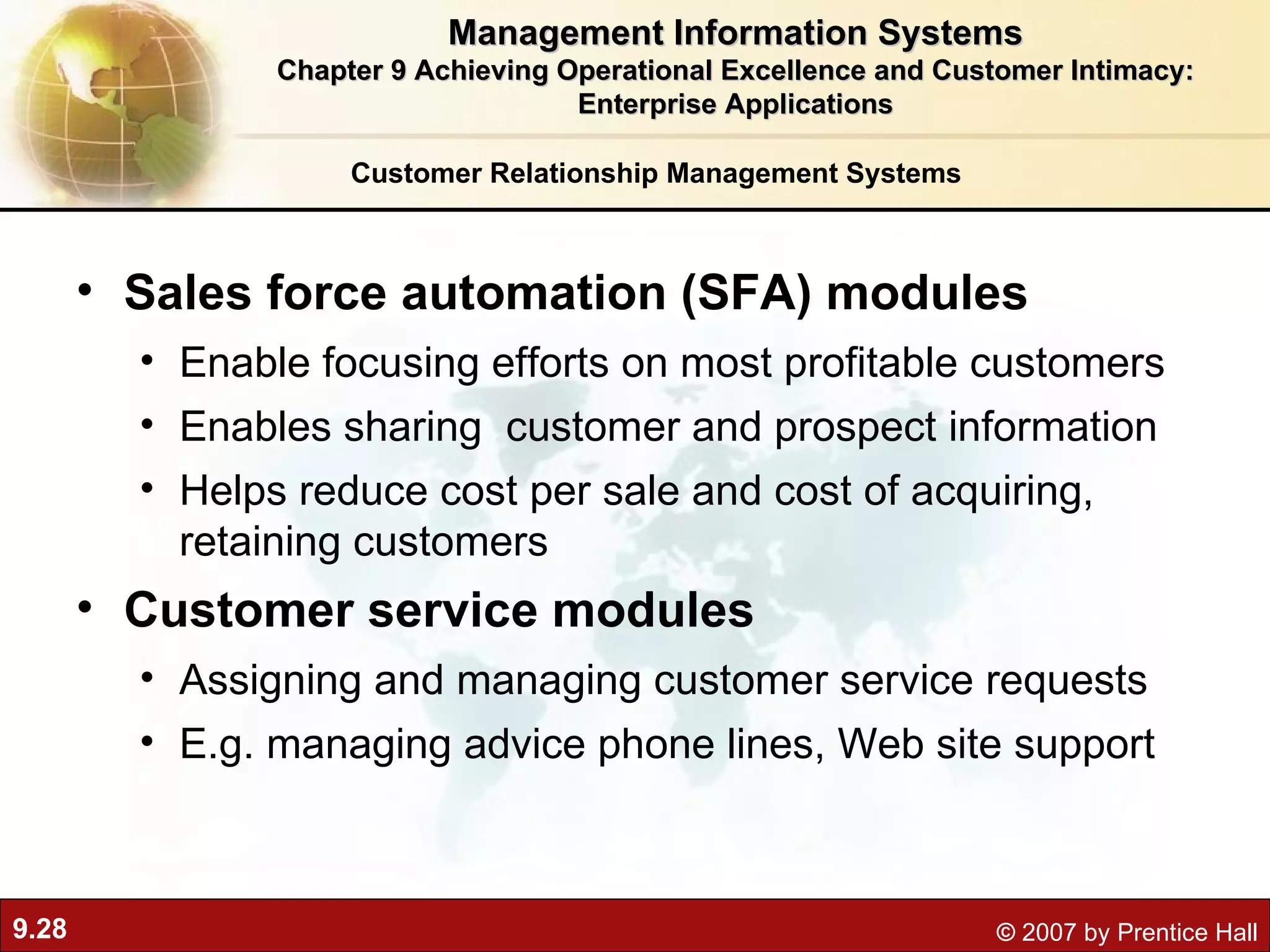 Management Information Systems
Chapter 9 Achieving Operational Excellence and Customer Intimacy: Enterprise Applications

Customer Relationship Management Systems

• Sales force automation (SFA) modules
  • Enable focusing efforts on most profitable customers
  • Enables sharing customer and prospect information
  • Helps reduce cost per sale and cost of acquiring, retaining customers
• Customer service modules
  • Assigning and managing customer service requests
  • E.g. managing advice phone lines, Web site support

9.28

© 2007 by Prentice Hall